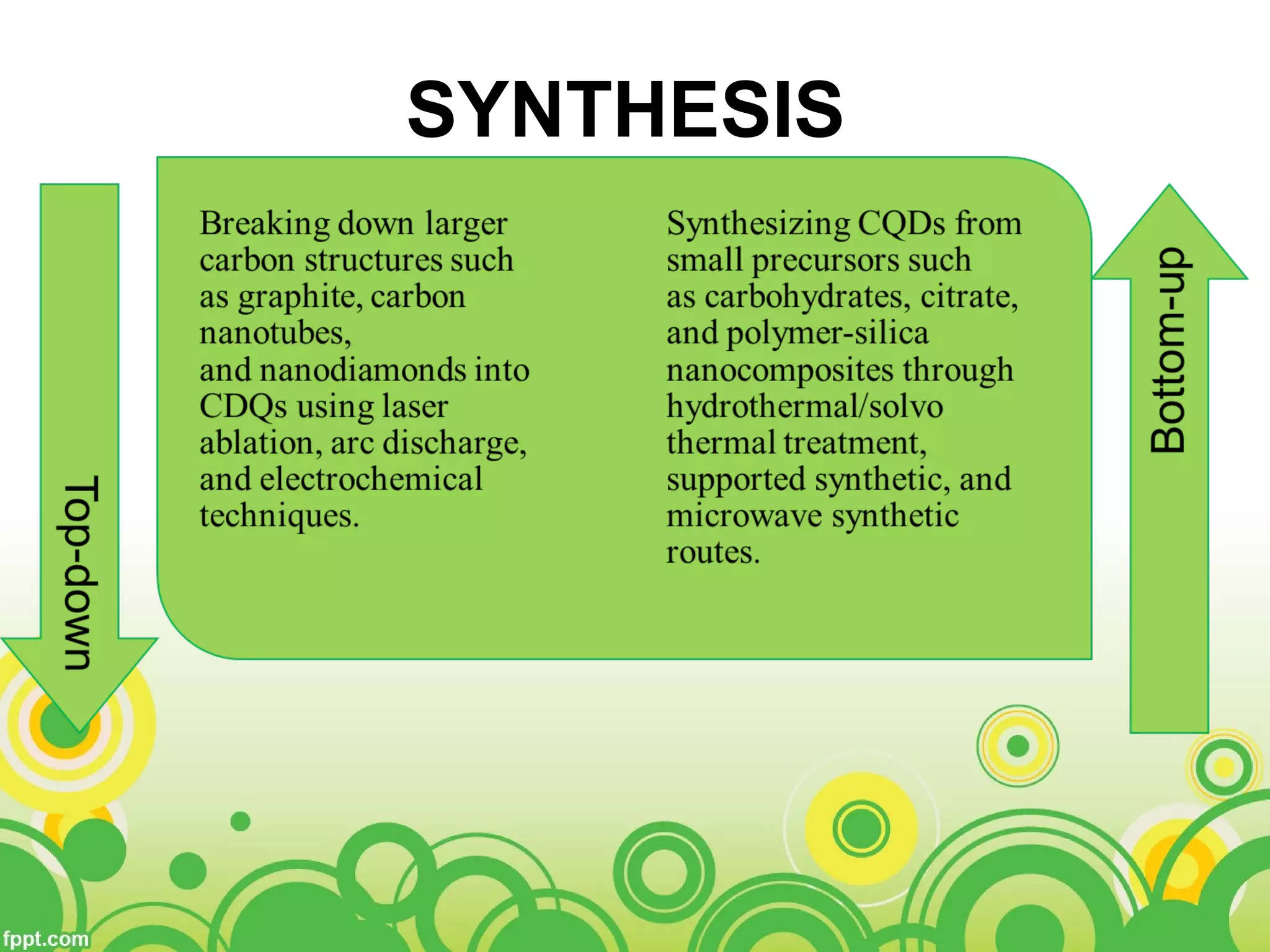 SYNTHESIS

Top-down

Breaking down larger carbon structures such as graphite, carbon nanotubes,
and nanodiamonds into CDQs using laser ablation, arc discharge, and electrochemical techniques.

Synthesizing CQDs from small precursors such as carbohydrates, citrate, and polymer-silica nanocomposites through hydrothermal/solvo thermal treatment, supported synthetic, and microwave synthetic routes.

Bottom-up

fppt.com